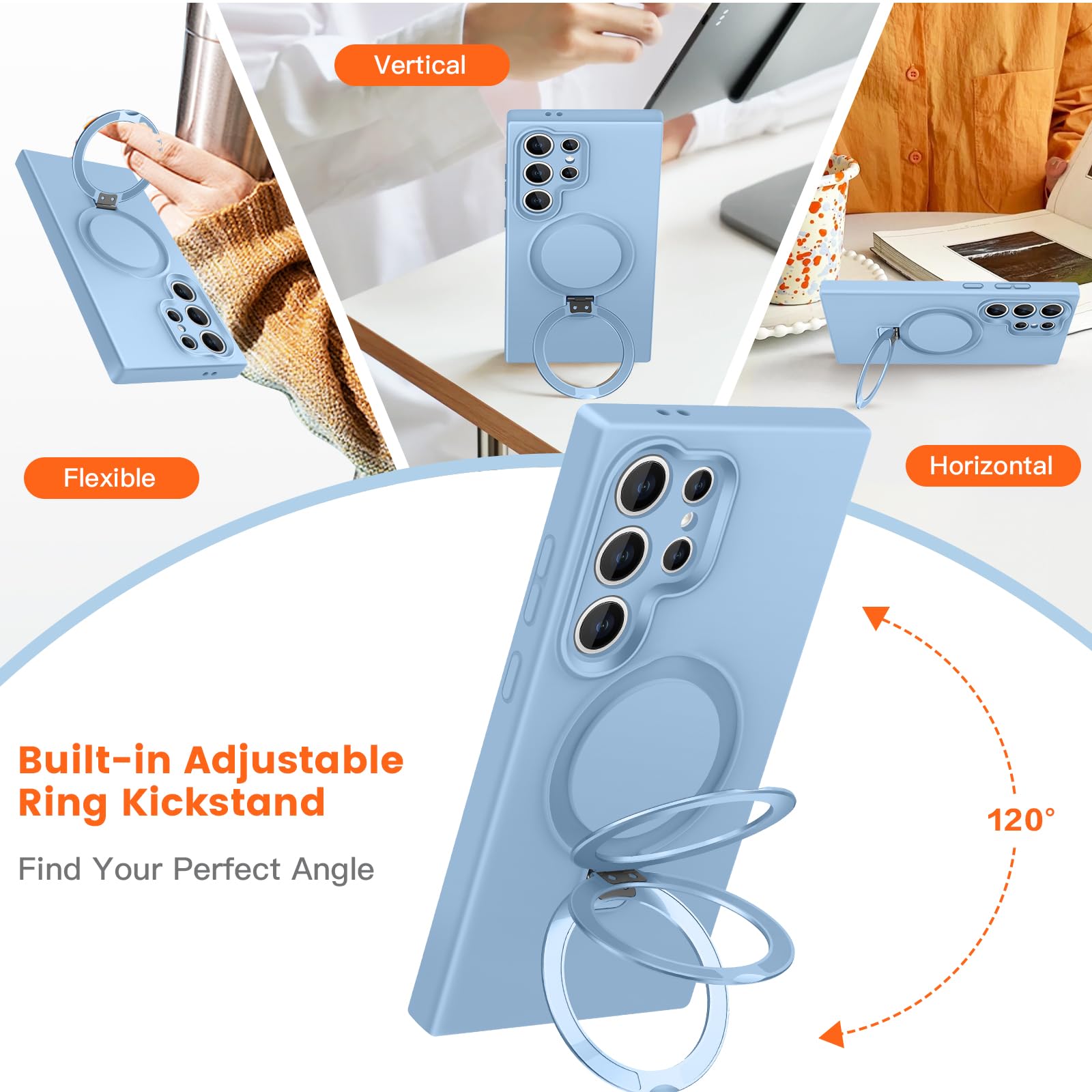 Vertical

Flexible

Horizontal

Built-in Adjustable Ring Kickstand

Find Your Perfect Angle

120°